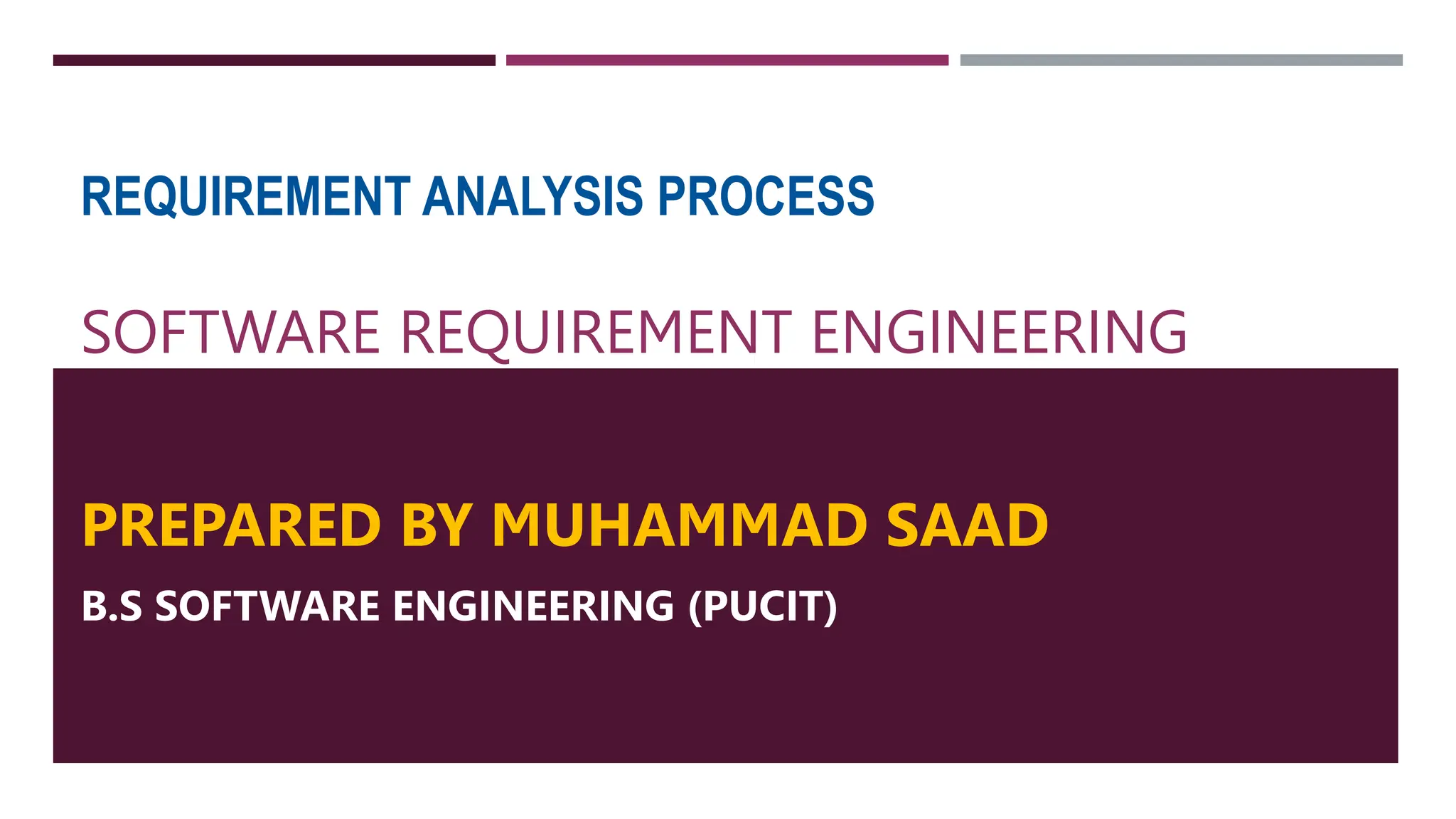 REQUIREMENT ANALYSIS PROCESS

SOFTWARE REQUIREMENT ENGINEERING

PREPARED BY MUHAMMAD SAAD

B.S SOFTWARE ENGINEERING (PUCIT)